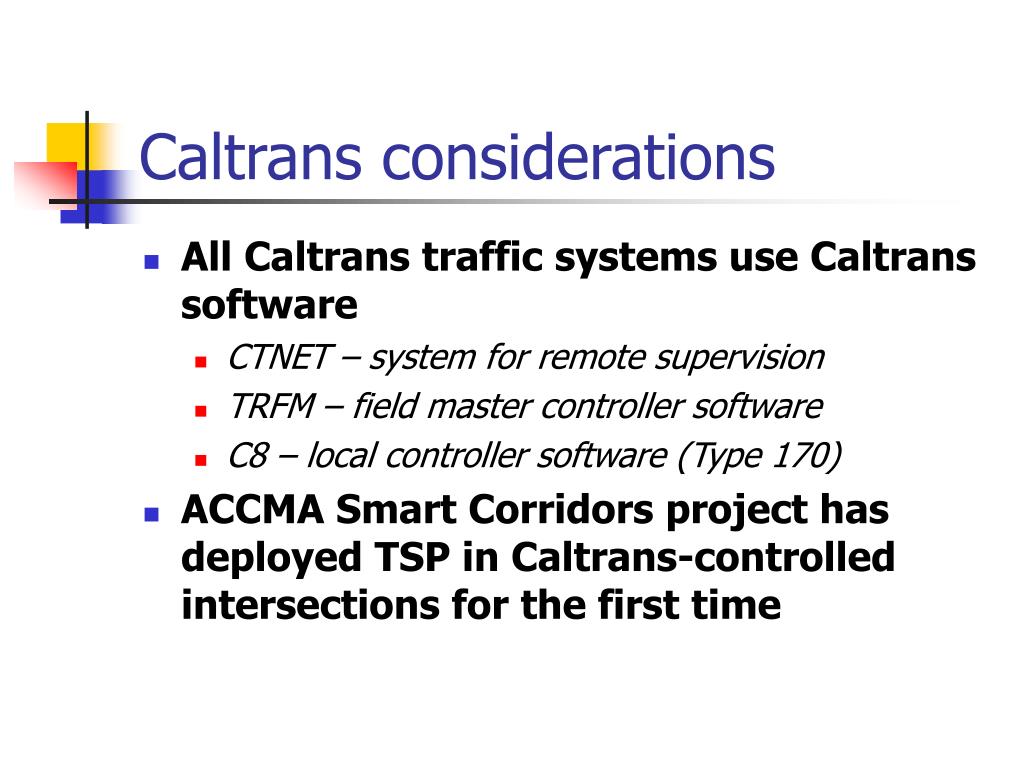 Caltrans considerations

All Caltrans traffic systems use Caltrans software

CTNET – system for remote supervision

TRFM – field master controller software

C8 – local controller software (Type 170)

ACCMA Smart Corridors project has deployed TSP in Caltrans-controlled intersections for the first time